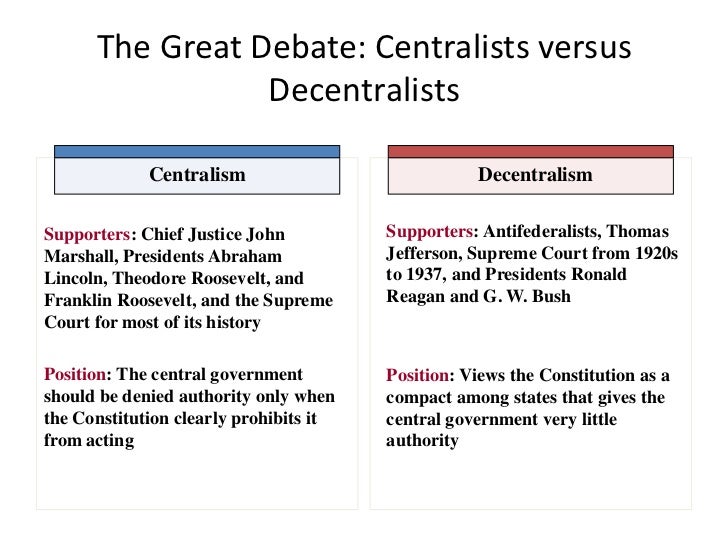 The Great Debate: Centralists versus Decentralists

Centralism

Supporters: Chief Justice John Marshall, Presidents Abraham Lincoln, Theodore Roosevelt, and Franklin Roosevelt, and the Supreme Court for most of its history

Position: The central government should be denied authority only when the Constitution clearly prohibits it from acting

Decentralism

Supporters: Antifederalists, Thomas Jefferson, Supreme Court from 1920s to 1937, and Presidents Ronald Reagan and G. W. Bush

Position: Views the Constitution as a compact among states that gives the central government very little authority